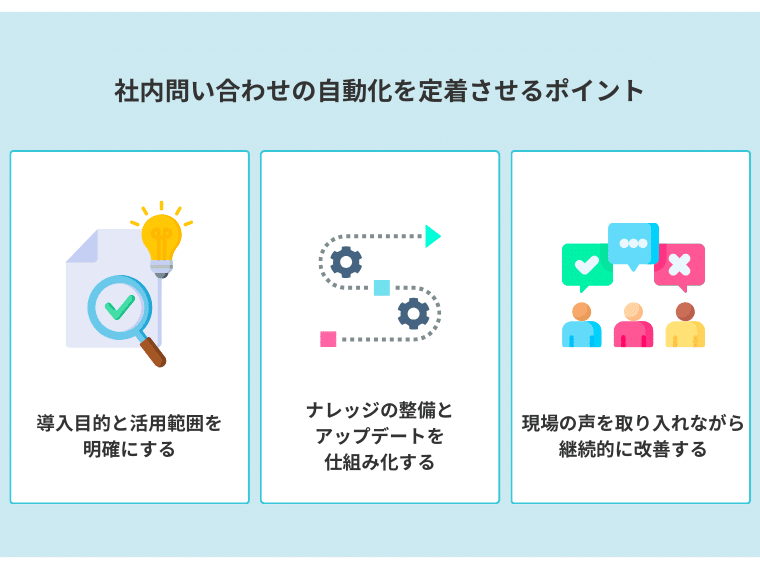 社内問い合わせの自動化を定着させるポイント

導入目的と活用範囲を明確にする

ナレッジの整備とアップデートを仕組み化する

現場の声を取り入れながら継続的に改善する